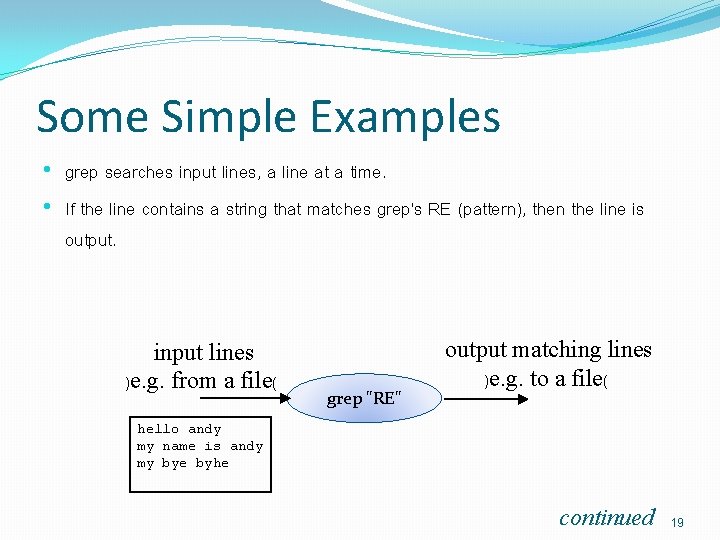 Some Simple Examples

• grep searches input lines, a line at a time.

• If the line contains a string that matches grep's RE (pattern), then the line is output.

input lines
)e.g. from a file(

grep "RE"

output matching lines
)e.g. to a file(

hello andy
my name is andy
my bye byhe

continued

19